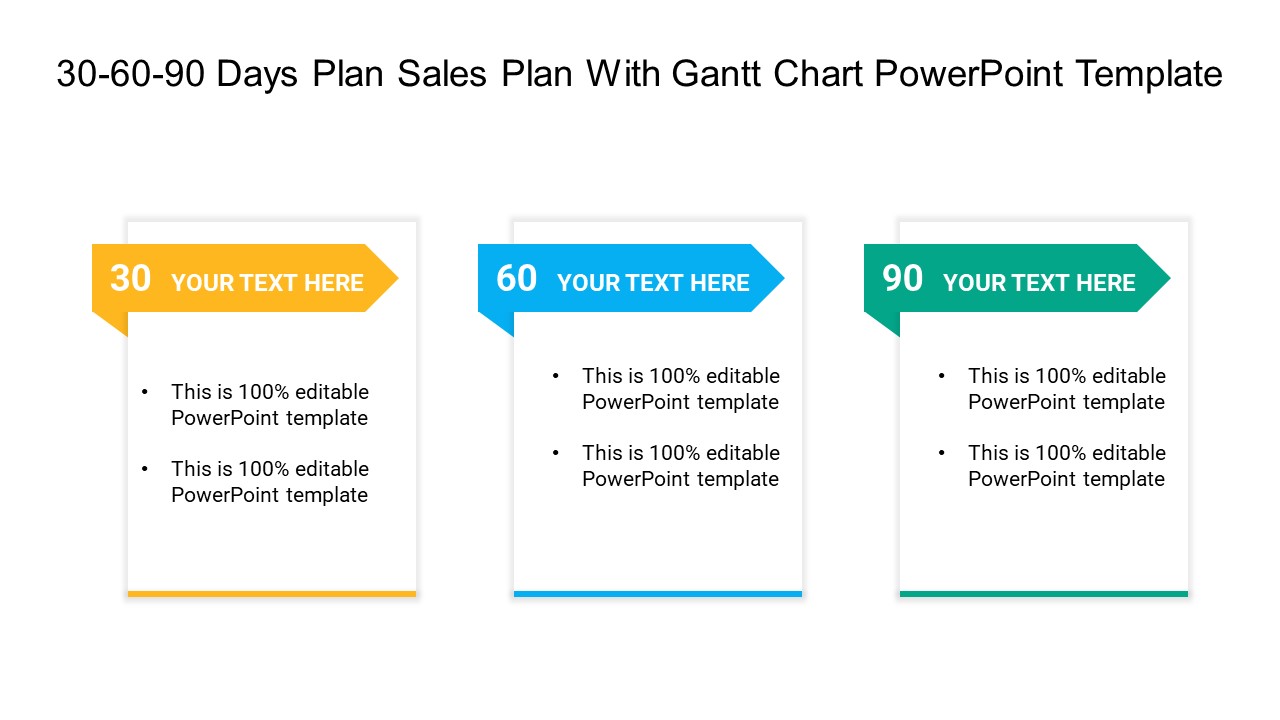 30-60-90 Days Plan Sales Plan With Gantt Chart PowerPoint Template

30 YOUR TEXT HERE

• This is 100% editable PowerPoint template

• This is 100% editable PowerPoint template

60 YOUR TEXT HERE

• This is 100% editable PowerPoint template

• This is 100% editable PowerPoint template

90 YOUR TEXT HERE

• This is 100% editable PowerPoint template

• This is 100% editable PowerPoint template